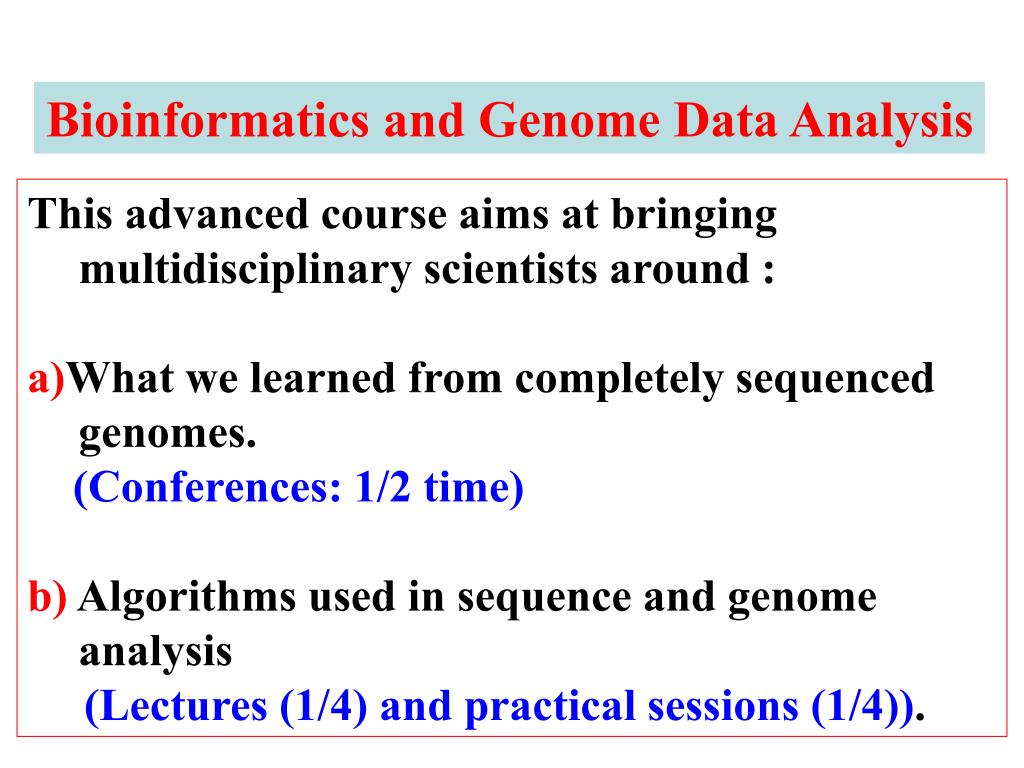 Bioinformatics and Genome Data Analysis

This advanced course aims at bringing multidisciplinary scientists around :

a)What we learned from completely sequenced genomes.
(Conferences: 1/2 time)

b) Algorithms used in sequence and genome analysis
(Lectures (1/4) and practical sessions (1/4)).